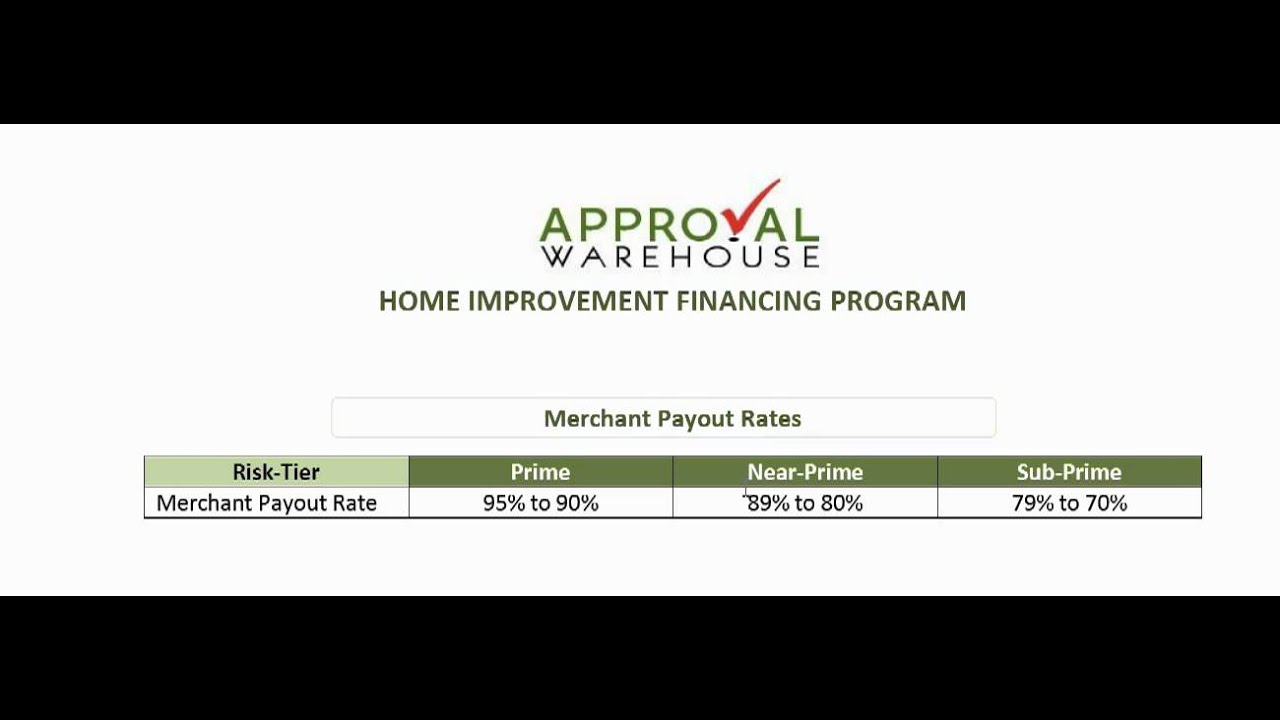 APPROVAL
WAREHOUSE
HOME IMPROVEMENT FINANCING PROGRAM

Merchant Payout Rates

| Risk-Tier | Prime | Near-Prime | Sub-Prime |
|---|---|---|---|
| Merchant Payout Rate | 95% to 90% | 89% to 80% | 79% to 70% |